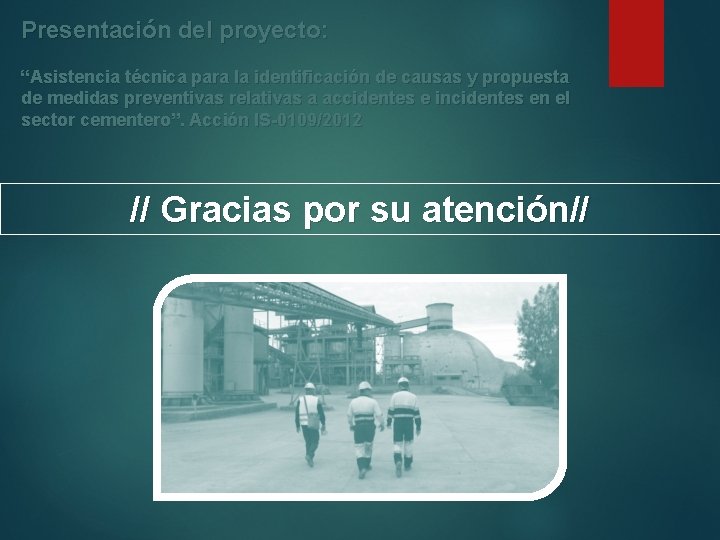 Presentación del proyecto:

“Asistencia técnica para la identificación de causas y propuesta de medidas preventivas relativas a accidentes e incidentes en el sector cementero”. Acción IS-0109/2012

// Gracias por su atención//